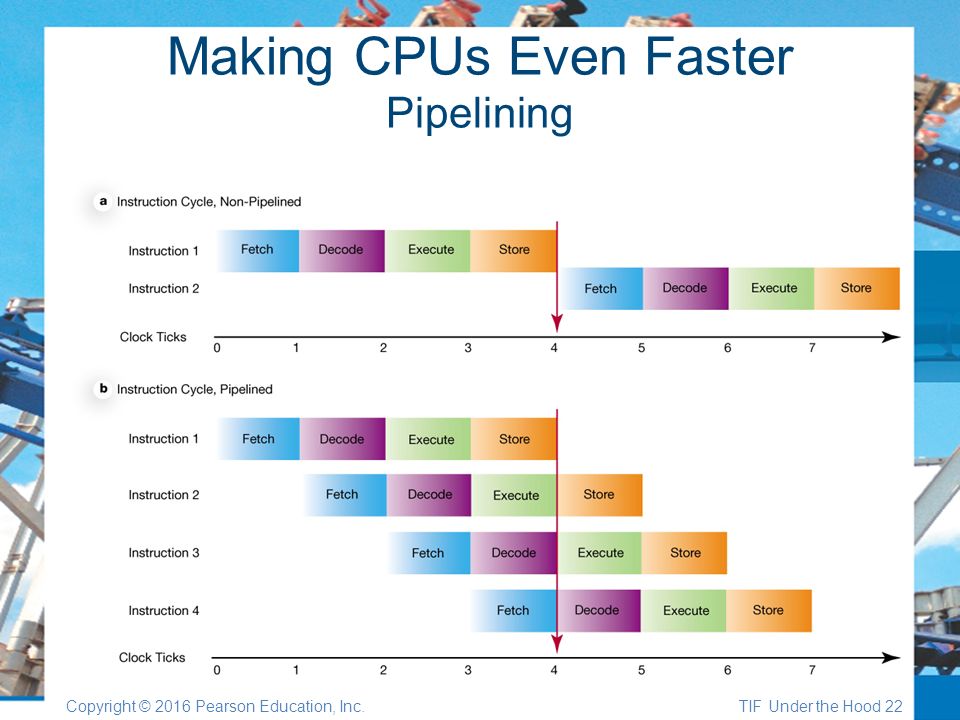 Making CPUs Even Faster
Pipelining

a Instruction Cycle, Non-Pipelined

Instruction 1 Fetch Decode Execute Store

Instruction 2 Fetch Decode Execute Store

Clock Ticks 0 1 2 3 4 5 6 7

b Instruction Cycle, Pipelined

Instruction 1 Fetch Decode Execute Store

Instruction 2 Fetch Decode Execute Store

Instruction 3 Fetch Decode Execute Store

Instruction 4 Fetch Decode Execute Store

Clock Ticks 0 1 2 3 4 5 6 7

Copyright © 2016 Pearson Education, Inc.

TIF Under the Hood 22